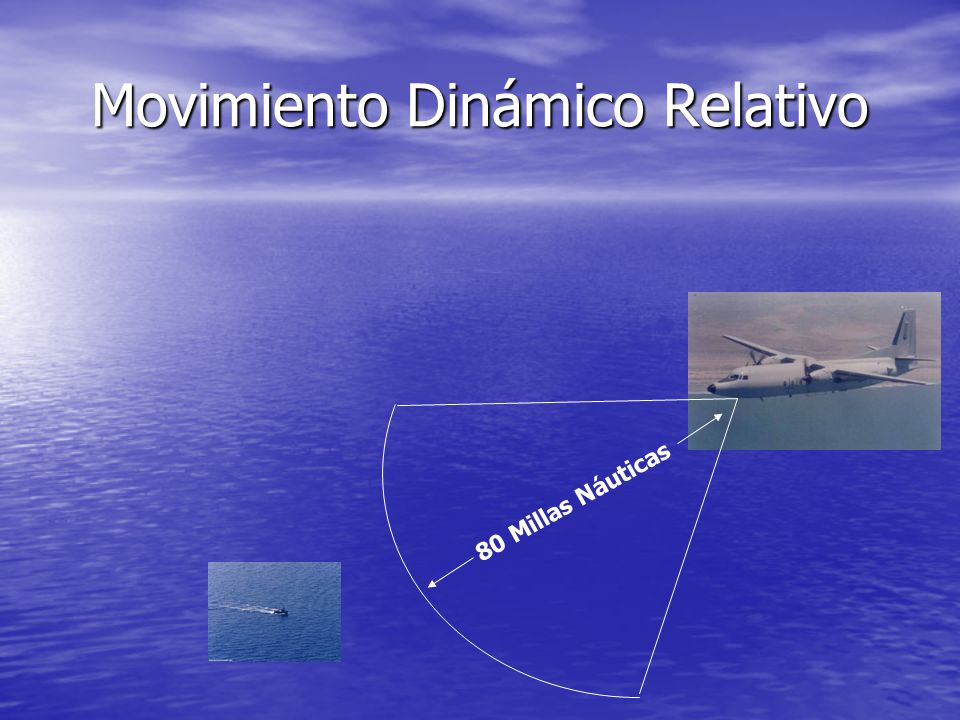 Movimiento Dinámico Relativo

80 Millas Náuticas